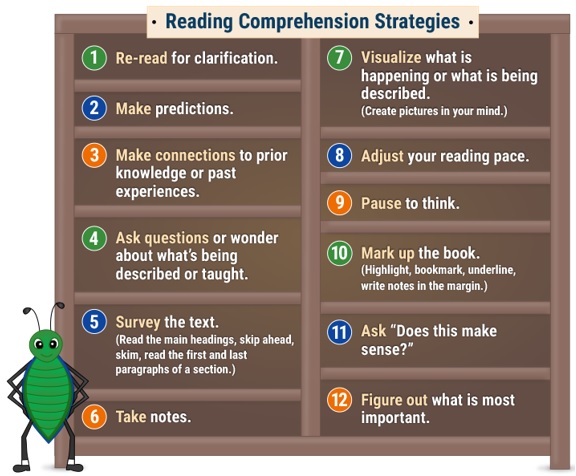 • Reading Comprehension Strategies •

1 Re-read for clarification.

2 Make predictions.

3 Make connections to prior knowledge or past experiences.

4 Ask questions or wonder about what's being described or taught.

5 Survey the text.
(Read the main headings, skip ahead, skim, read the first and last paragraphs of a section.)

6 Take notes.

7 Visualize what is happening or what is being described.
(Create pictures in your mind.)

8 Adjust your reading pace.

9 Pause to think.

10 Mark up the book.
(Highlight, bookmark, underline, write notes in the margin.)

11 Ask "Does this make sense?"

12 Figure out what is most important.